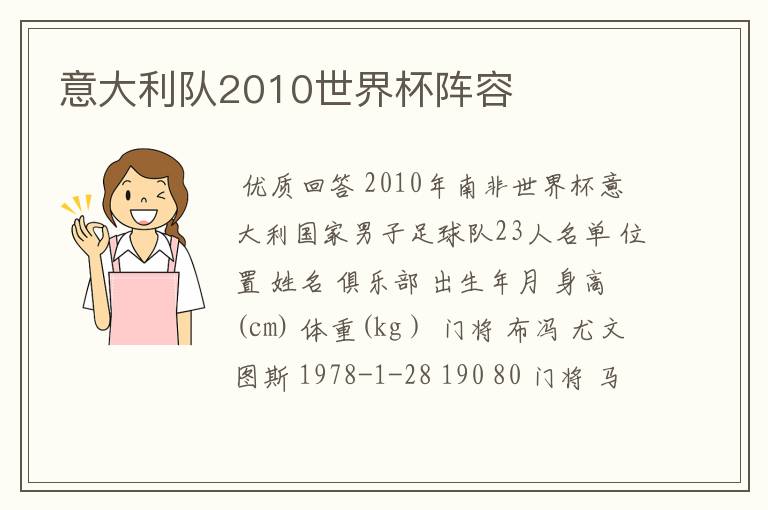 意大利队2010世界杯阵容

优质回答 2010年南非世界杯意大利国家男子足球队23人名单 位置 姓名 俱乐部 出生年月 身高(cm) 体重(kg) 门将 布冯 尤文图斯 1978-1-28 190 80 门将 马